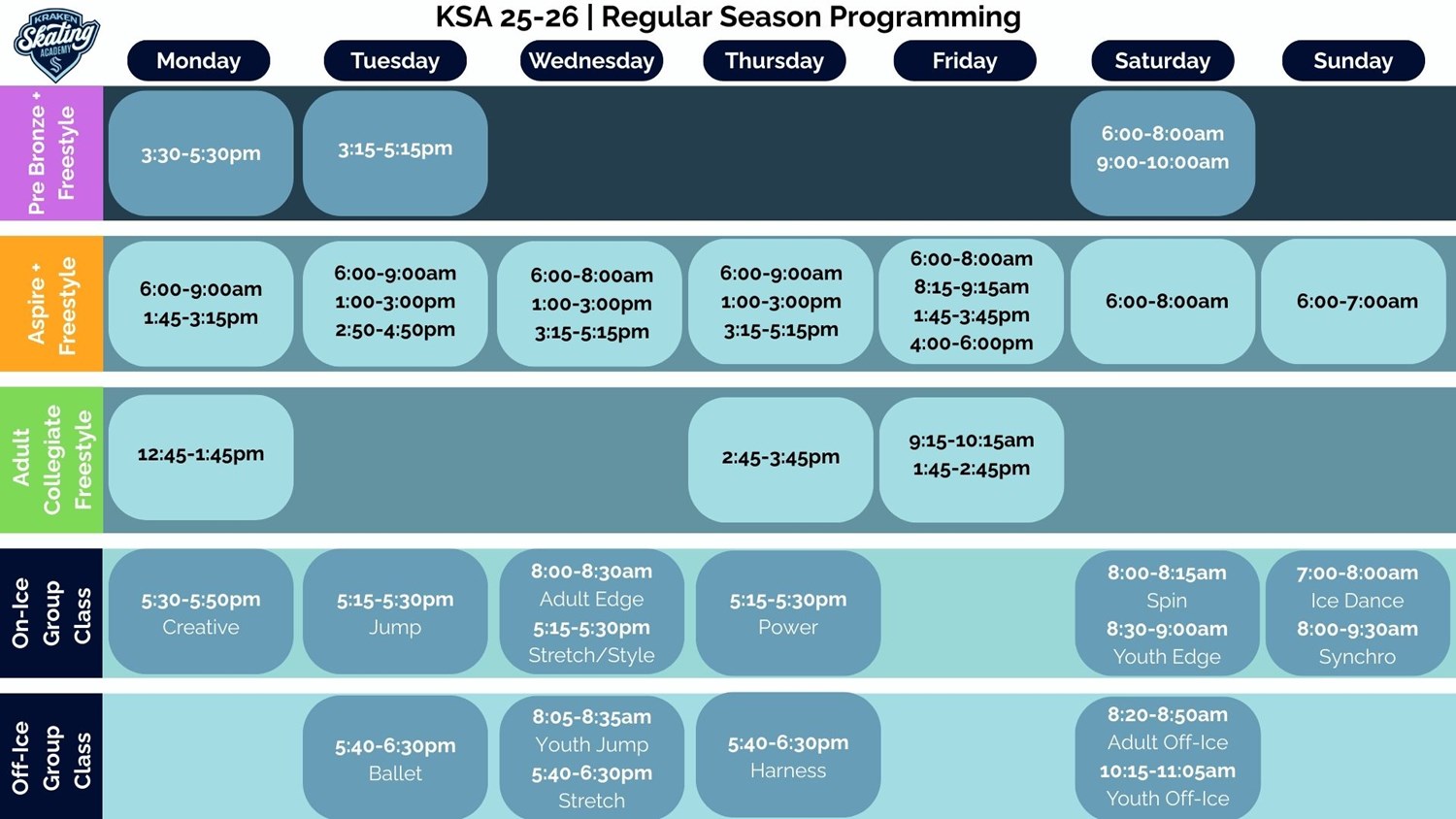 KRAKEN Skating ACADEMY

KSA 25-26 | Regular Season Programming

| | Monday | Tuesday | Wednesday | Thursday | Friday | Saturday | Sunday |
|---|---|---|---|---|---|---|---|
| Pre Bronze + Freestyle | 3:30-5:30pm | 3:15-5:15pm | | | | 6:00-8:00am 9:00-10:00am | |
| Aspire + Freestyle | 6:00-9:00am 1:45-3:15pm | 6:00-9:00am 1:00-3:00pm 2:50-4:50pm | 6:00-8:00am 1:00-3:00pm 3:15-5:15pm | 6:00-9:00am 1:00-3:00pm 3:15-5:15pm | 6:00-8:00am 8:15-9:15am 1:45-3:45pm 4:00-6:00pm | 6:00-8:00am | 6:00-7:00am |
| Adult Collegiate Freestyle | 12:45-1:45pm | | | 2:45-3:45pm | 9:15-10:15am 1:45-2:45pm | | |
| On-Ice Group Class | 5:30-5:50pm Creative | 5:15-5:30pm Jump | 8:00-8:30am Adult Edge 5:15-5:30pm Stretch/Style | 5:15-5:30pm Power | | 8:00-8:15am Spin 8:30-9:00am Youth Edge | 7:00-8:00am Ice Dance 8:00-9:30am Synchro |
| Off-Ice Group Class | | 5:40-6:30pm Ballet | 8:05-8:35am Youth Jump 5:40-6:30pm Stretch | 5:40-6:30pm Harness | | 8:20-8:50am Adult Off-Ice 10:15-11:05am Youth Off-Ice | |